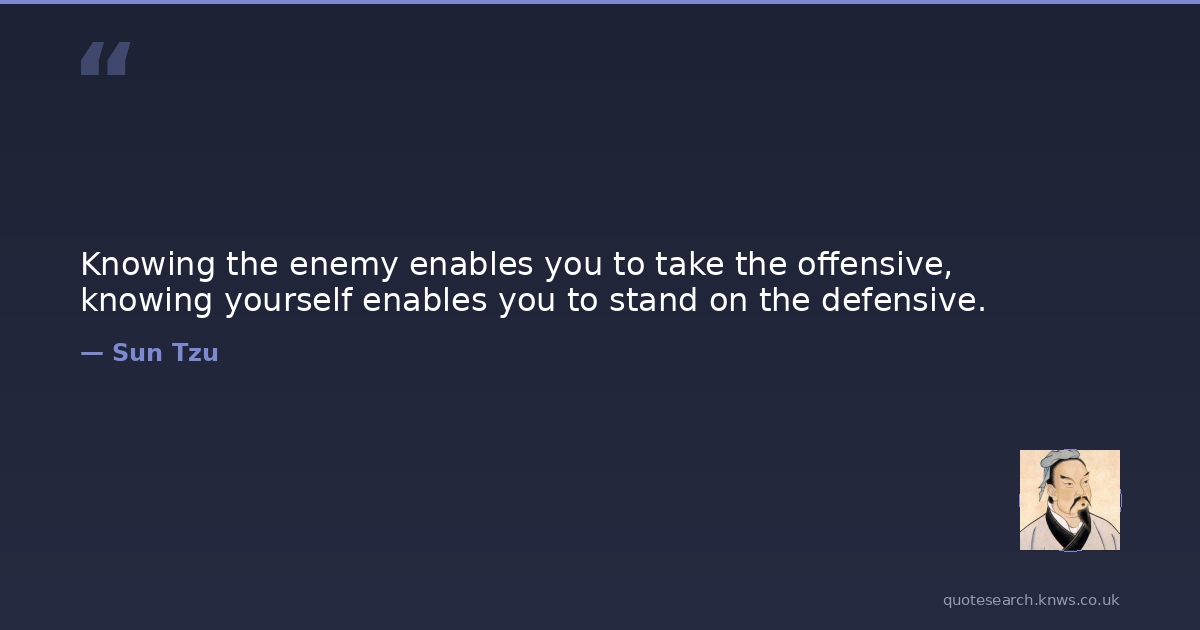 “

Knowing the enemy enables you to take the offensive, knowing yourself enables you to stand on the defensive.

— Sun Tzu

quotesearch.knws.co.uk